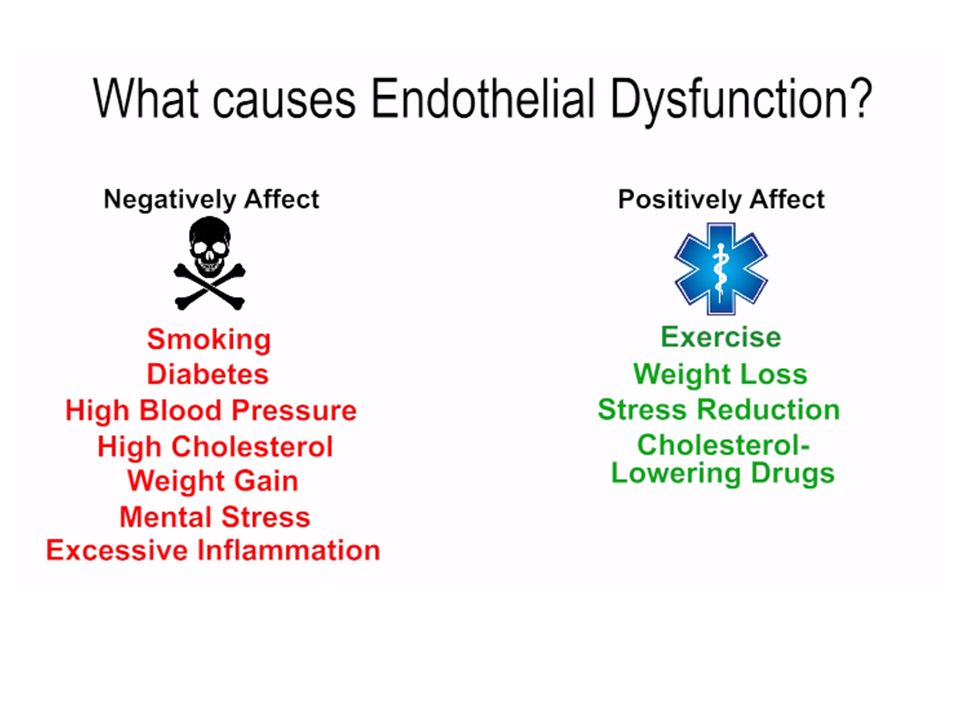 What causes Endothelial Dysfunction?

Negatively Affect

Smoking
Diabetes
High Blood Pressure
High Cholesterol
Weight Gain
Mental Stress
Excessive Inflammation

Positively Affect

Exercise
Weight Loss
Stress Reduction
Cholesterol-Lowering Drugs